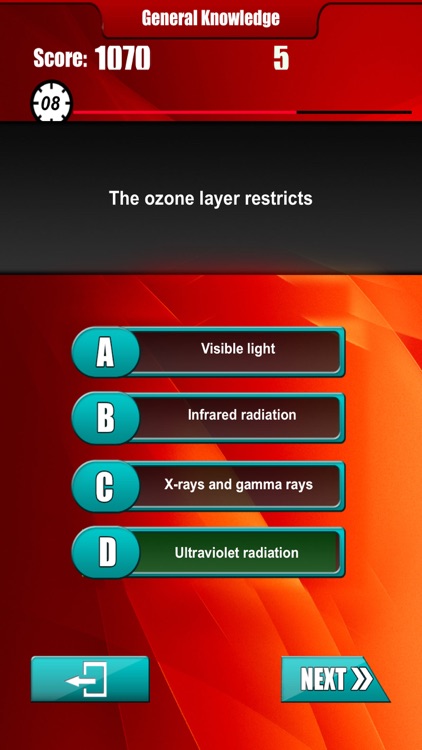 General Knowledge

Score: 1070 5

08

The ozone layer restricts

A Visible light

B Infrared radiation

C X-rays and gamma rays

D Ultraviolet radiation

NEXT »